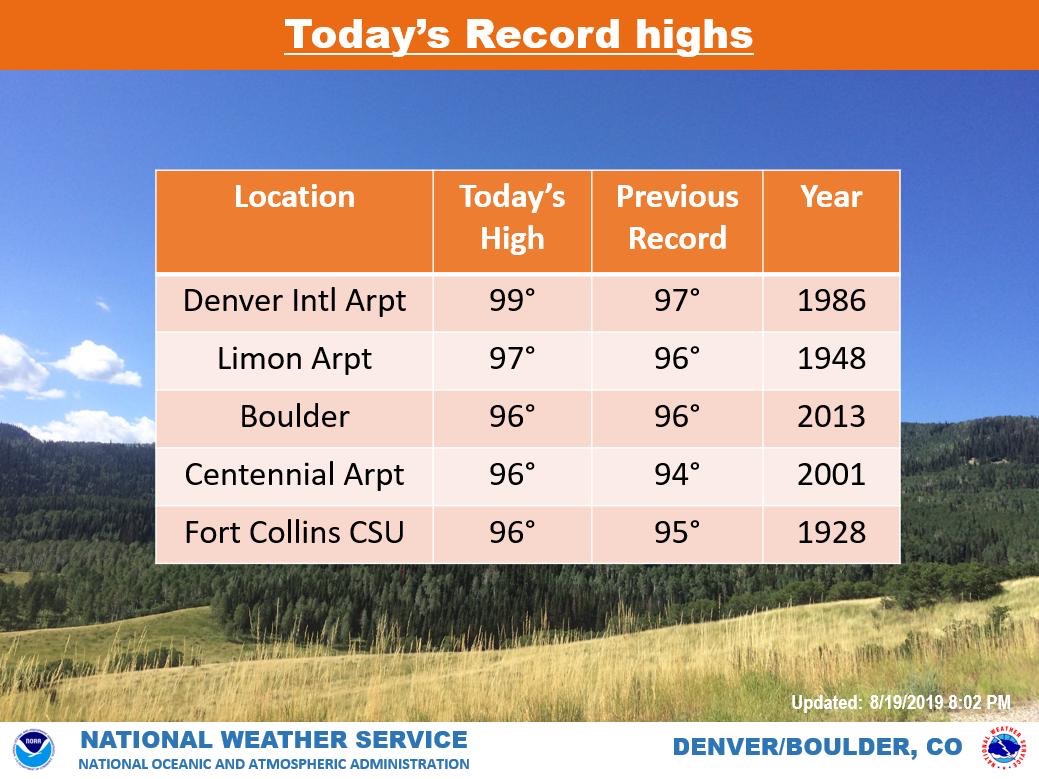 Today's Record highs

| Location | Today's High | Previous Record | Year |
|---|---|---|---|
| Denver Intl Arpt | 99° | 97° | 1986 |
| Limon Arpt | 97° | 96° | 1948 |
| Boulder | 96° | 96° | 2013 |
| Centennial Arpt | 96° | 94° | 2001 |
| Fort Collins CSU | 96° | 95° | 1928 |

Updated: 8/19/2019 8:02 PM

NOAA
NATIONAL WEATHER SERVICE
NATIONAL OCEANIC AND ATMOSPHERIC ADMINISTRATION

DENVER/BOULDER, CO

NATIONAL WEATHER SERVICE